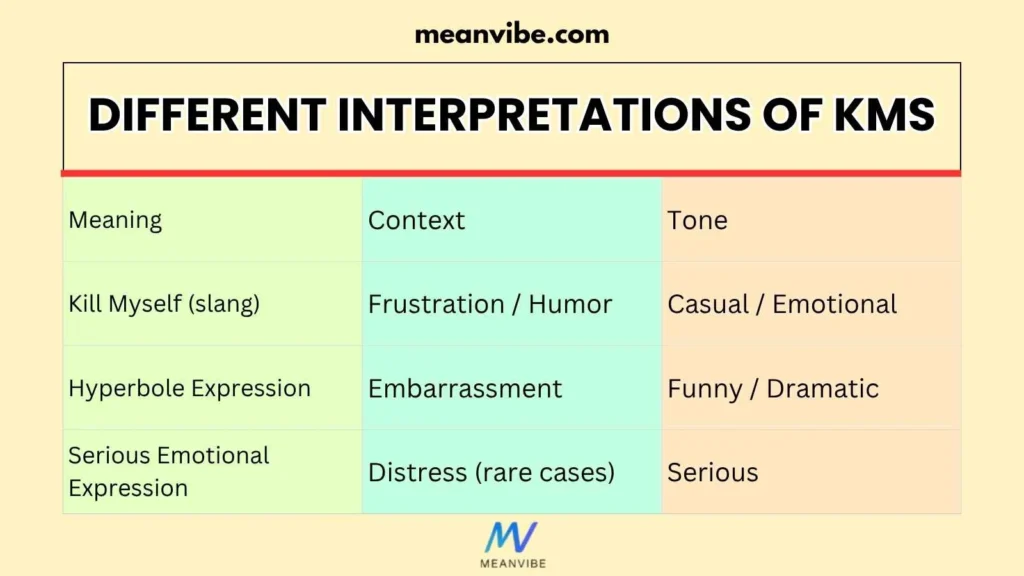 meanvibe.com

DIFFERENT INTERPRETATIONS OF KMS

| Meaning | Context | Tone |
|---|---|---|
| Kill Myself (slang) | Frustration / Humor | Casual / Emotional |
| Hyperbole Expression | Embarrassment | Funny / Dramatic |
| Serious Emotional Expression | Distress (rare cases) | Serious |

MV
MEANVIBE